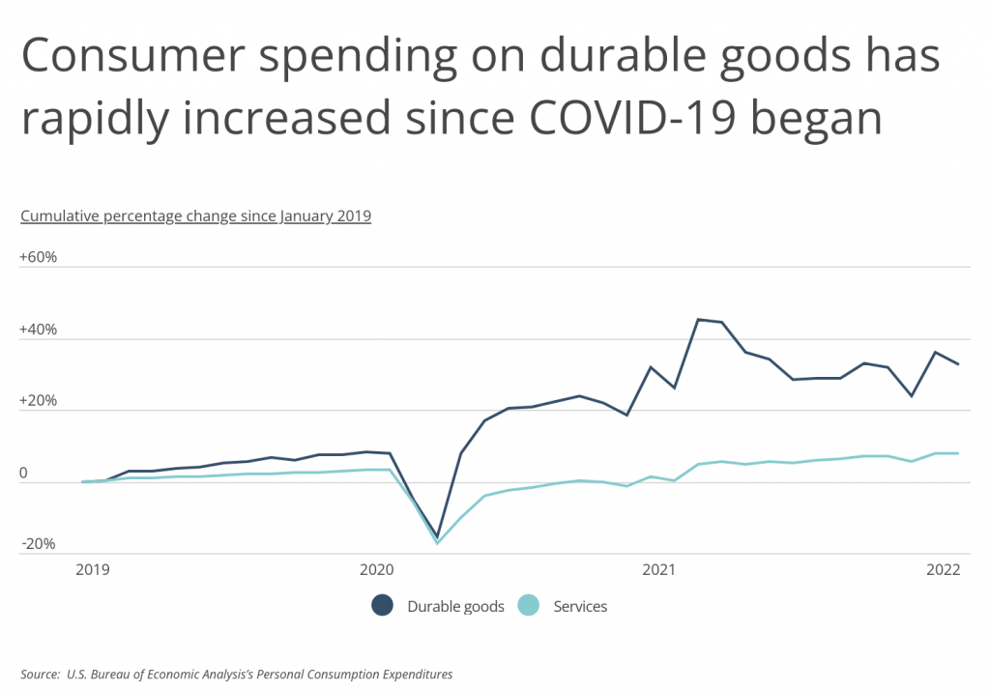 Consumer spending on durable goods has rapidly increased since COVID-19 began

Cumulative percentage change since January 2019

+60%

+40%

+20%

0

-20%

2019

2020

2021

2022

Durable goods

Services

Source: U.S. Bureau of Economic Analysis's Personal Consumption Expenditures